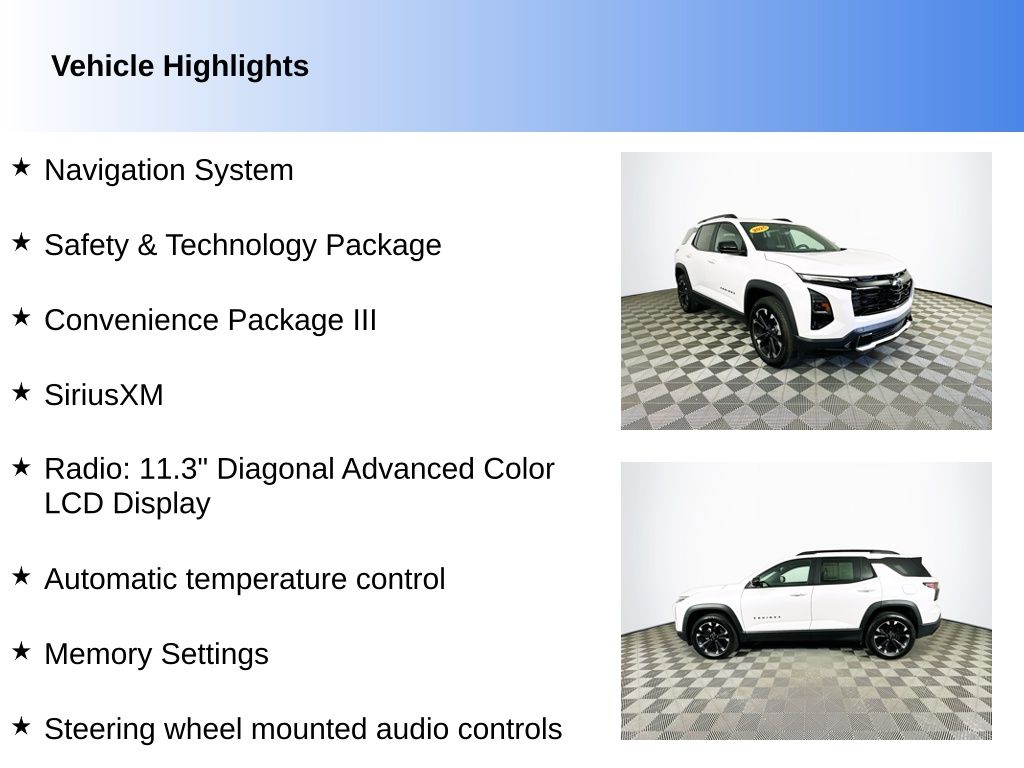 Vehicle Highlights

★ Navigation System

★ Safety & Technology Package

★ Convenience Package III

★ SiriusXM

★ Radio: 11.3" Diagonal Advanced Color LCD Display

★ Automatic temperature control

★ Memory Settings

★ Steering wheel mounted audio controls